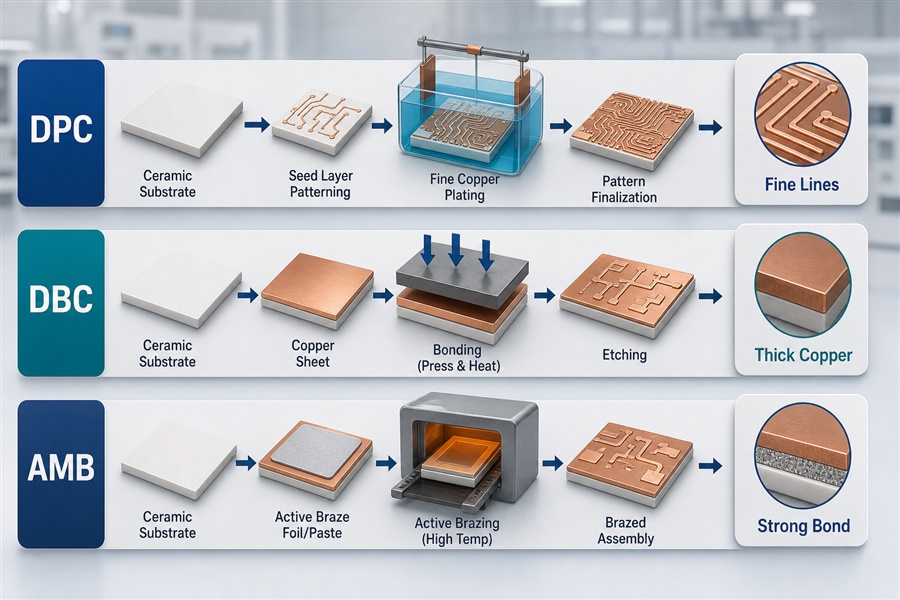 DPC

Ceramic Substrate

Seed Layer Patterning

Fine Copper Plating

Pattern Finalization

Fine Lines

DBC

Ceramic Substrate

Copper Sheet

Bonding (Press & Heat)

Etching

Thick Copper

AMB

Ceramic Substrate

Active Braze Foil/Paste

Active Brazing (High Temp)

Brazed Assembly

Strong Bond